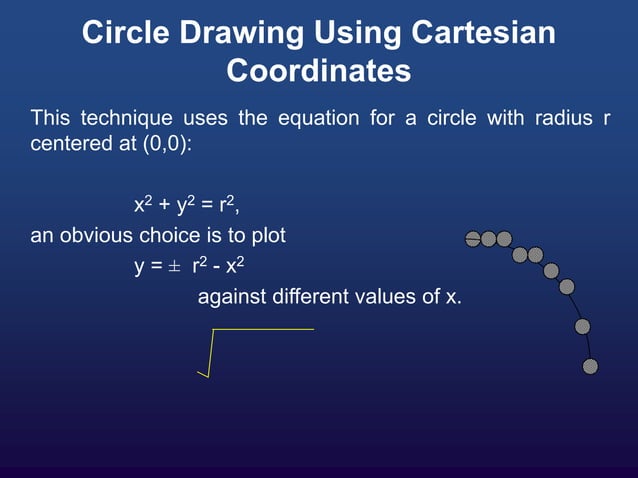 Circle Drawing Using Cartesian Coordinates

This technique uses the equation for a circle with radius r centered at (0,0):

$x^2 + y^2 = r^2$,

an obvious choice is to plot

$y = \pm\ r^2 - x^2$

against different values of x.